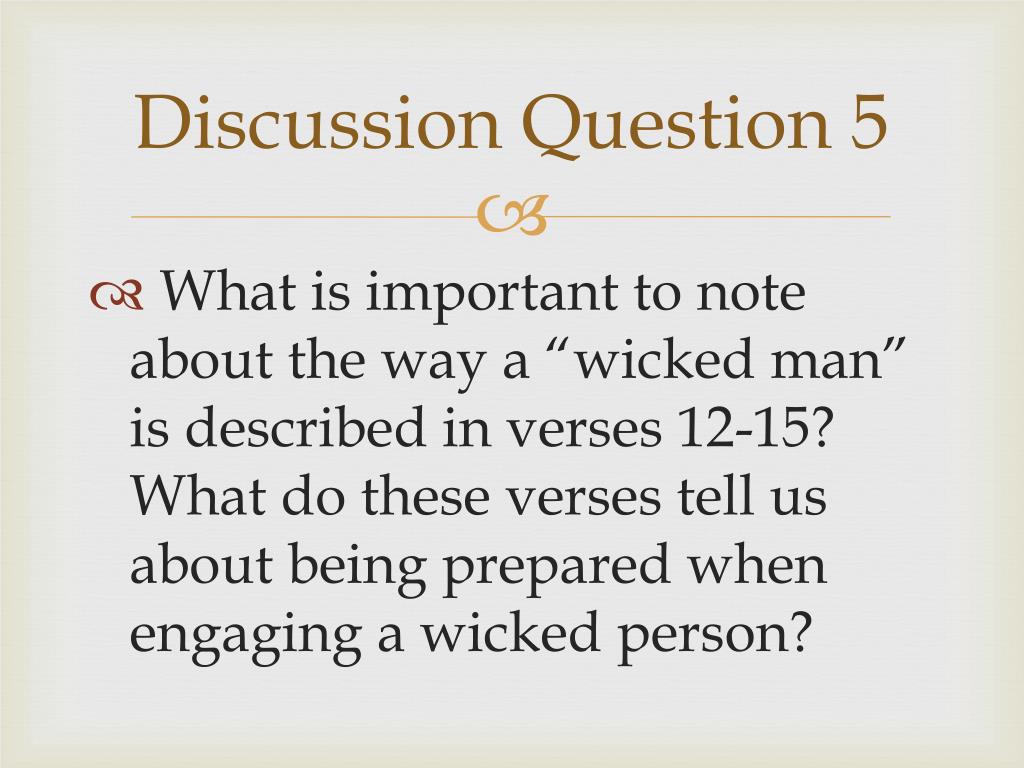 Discussion Question 5

What is important to note about the way a “wicked man” is described in verses 12-15? What do these verses tell us about being prepared when engaging a wicked person?